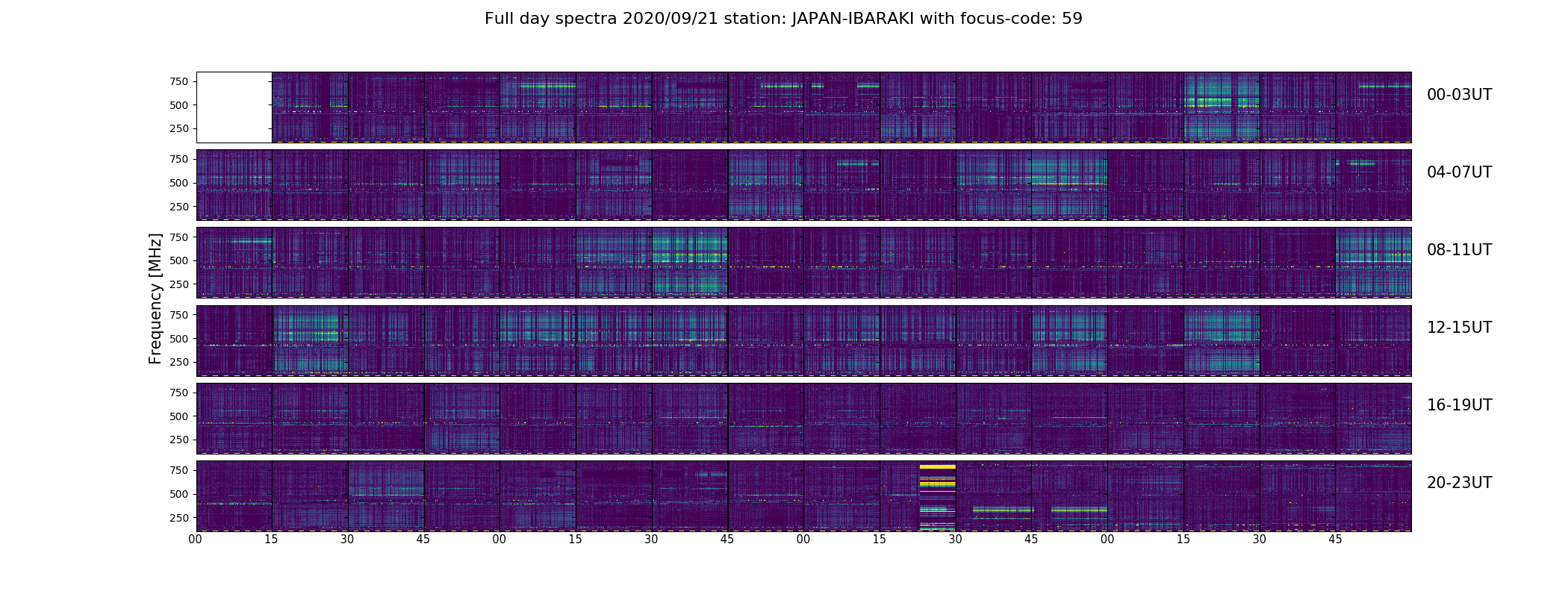 Full day spectra 2020/09/21 station: JAPAN-IBARAKI with focus-code: 59

Frequency [MHz]

750
500
250

00-03UT

750
500
250

04-07UT

750
500
250

08-11UT

750
500
250

12-15UT

750
500
250

16-19UT

750
500
250

20-23UT

00 15 30 45 00 15 30 45 00 15 30 45 00 15 30 45